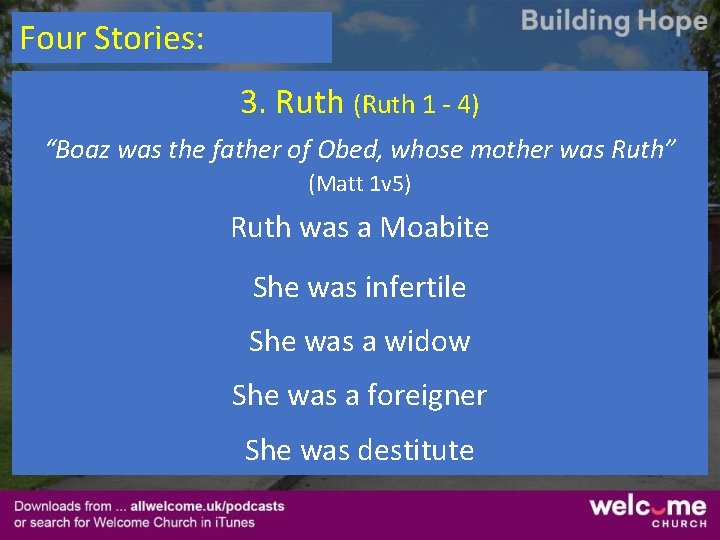 Four Stories:

Building Hope

3. Ruth (Ruth 1 - 4)

"Boaz was the father of Obed, whose mother was Ruth" (Matt 1v5)

Ruth was a Moabite

She was infertile

She was a widow

She was a foreigner

She was destitute

Downloads from ... allwelcome.uk/podcasts
or search for Welcome Church in iTunes

welcome CHURCH